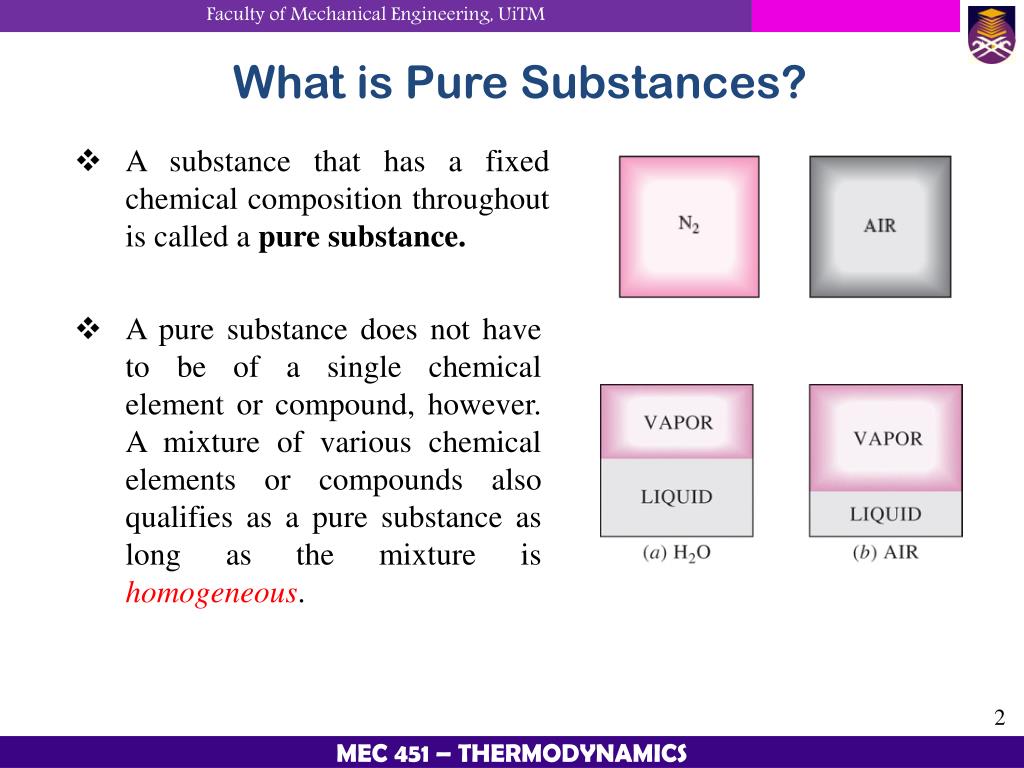 Faculty of Mechanical Engineering, UiTM

What is Pure Substances?

❖ A substance that has a fixed chemical composition throughout is called a **pure substance.**

❖ A pure substance does not have to be of a single chemical element or compound, however. A mixture of various chemical elements or compounds also qualifies as a pure substance as long as the mixture is *homogeneous*.

$N_2$

AIR

VAPOR

LIQUID

(a) $H_2O$

VAPOR

LIQUID

(b) AIR

2

MEC 451 – THERMODYNAMICS